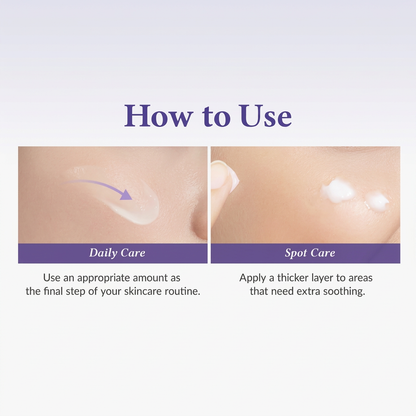 How to Use

Daily Care

Use an appropriate amount as the final step of your skincare routine.

Spot Care

Apply a thicker layer to areas that need extra soothing.